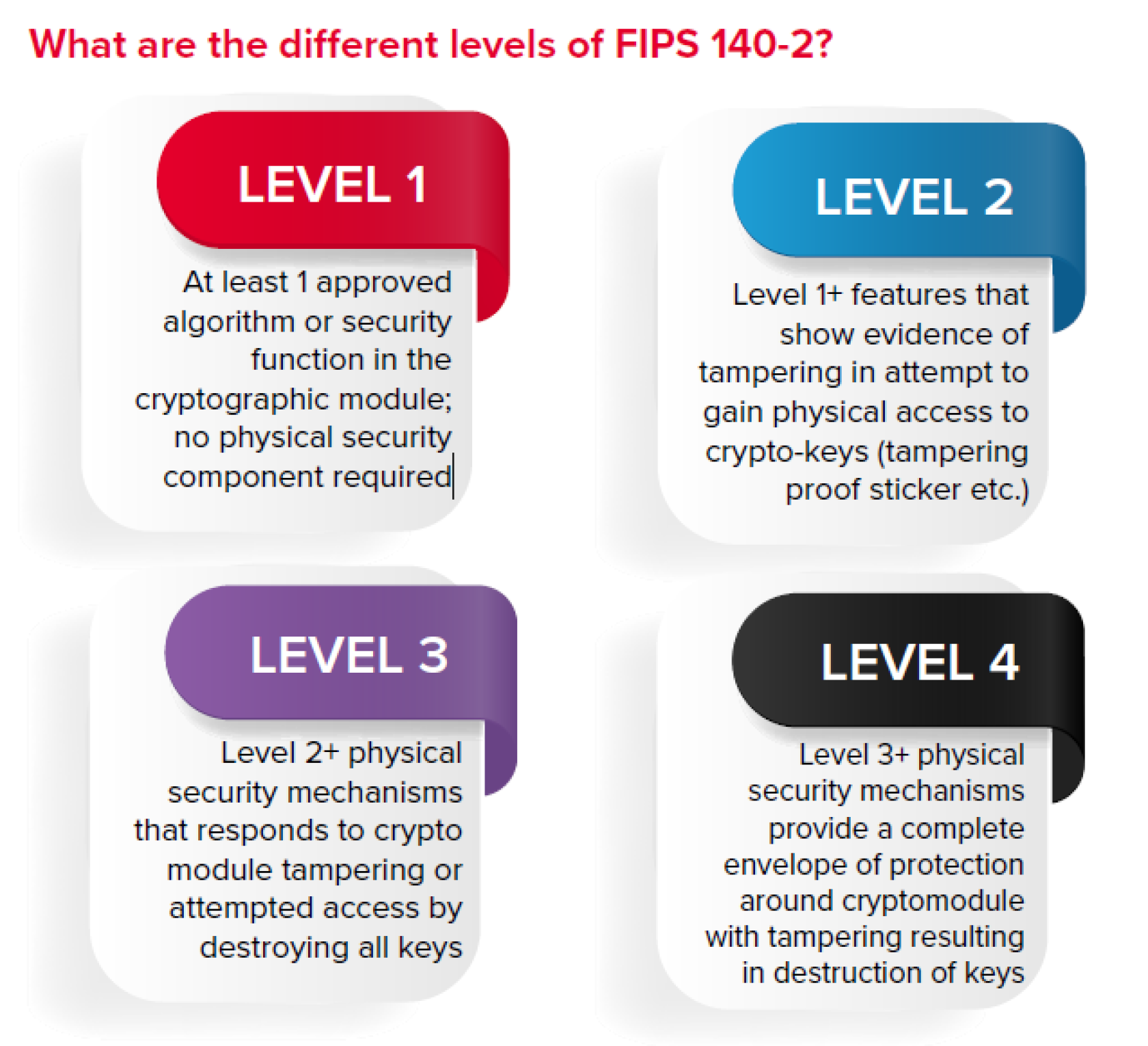 What are the different levels of FIPS 140-2?

LEVEL 1

At least 1 approved algorithm or security function in the cryptographic module; no physical security component required

LEVEL 2

Level 1+ features that show evidence of tampering in attempt to gain physical access to crypto-keys (tampering proof sticker etc.)

LEVEL 3

Level 2+ physical security mechanisms that responds to crypto module tampering or attempted access by destroying all keys

LEVEL 4

Level 3+ physical security mechanisms provide a complete envelope of protection around cryptomodule with tampering resulting in destruction of keys